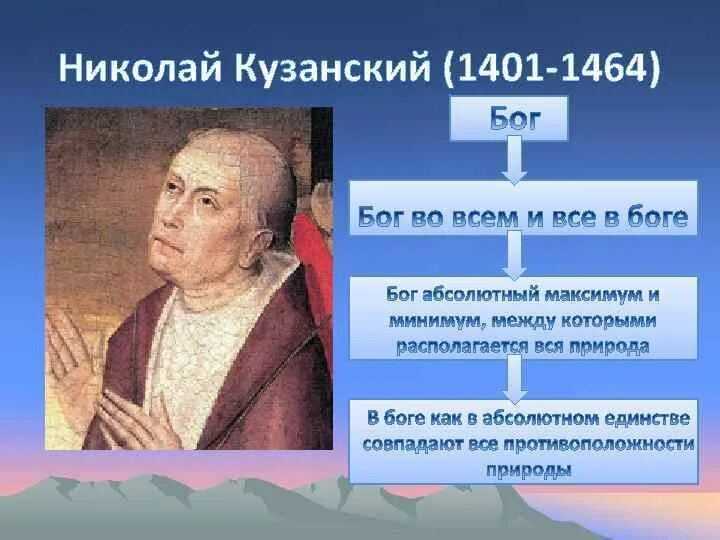 Николай Кузанский (1401-1464)

Бог

Бог во всем и все в боге

Бог абсолютный максимум и минимум, между которыми располагается вся природа

В боге как в абсолютном единстве совпадают все противоположности природы